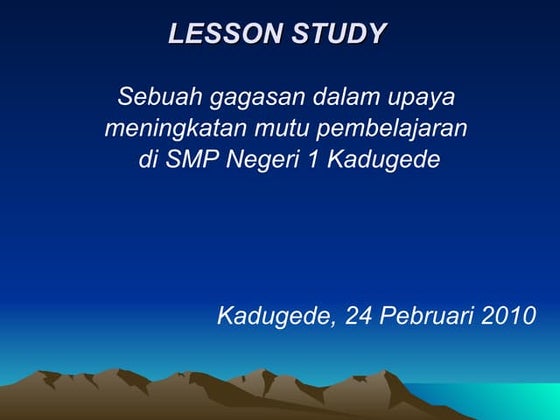 LESSON STUDY

Sebuah gagasan dalam upaya meningkatan mutu pembelajaran di SMP Negeri 1 Kadugede

Kadugede, 24 Pebruari 2010